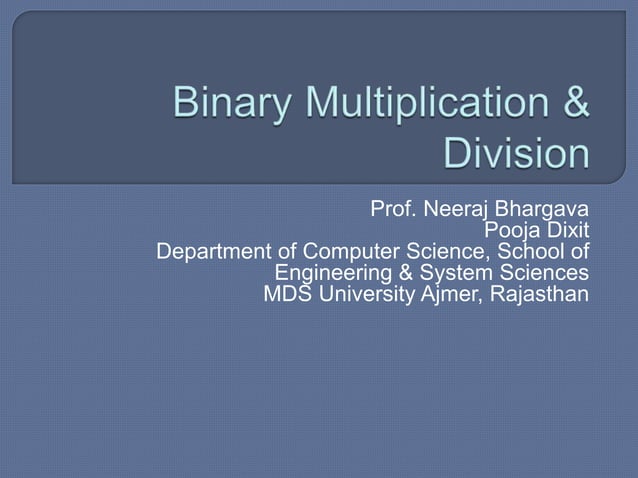 Binary Multiplication & Division

Prof. Neeraj Bhargava
Pooja Dixit
Department of Computer Science, School of Engineering & System Sciences
MDS University Ajmer, Rajasthan